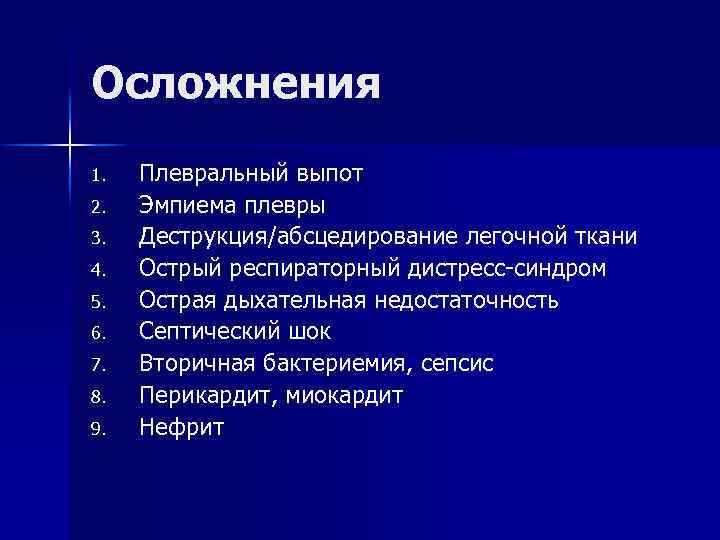 Осложнения

1. Плевральный выпот
2. Эмпиема плевры
3. Деструкция/абсцедирование легочной ткани
4. Острый респираторный дистресс-синдром
5. Острая дыхательная недостаточность
6. Септический шок
7. Вторичная бактериемия, сепсис
8. Перикардит, миокардит
9. Нефрит